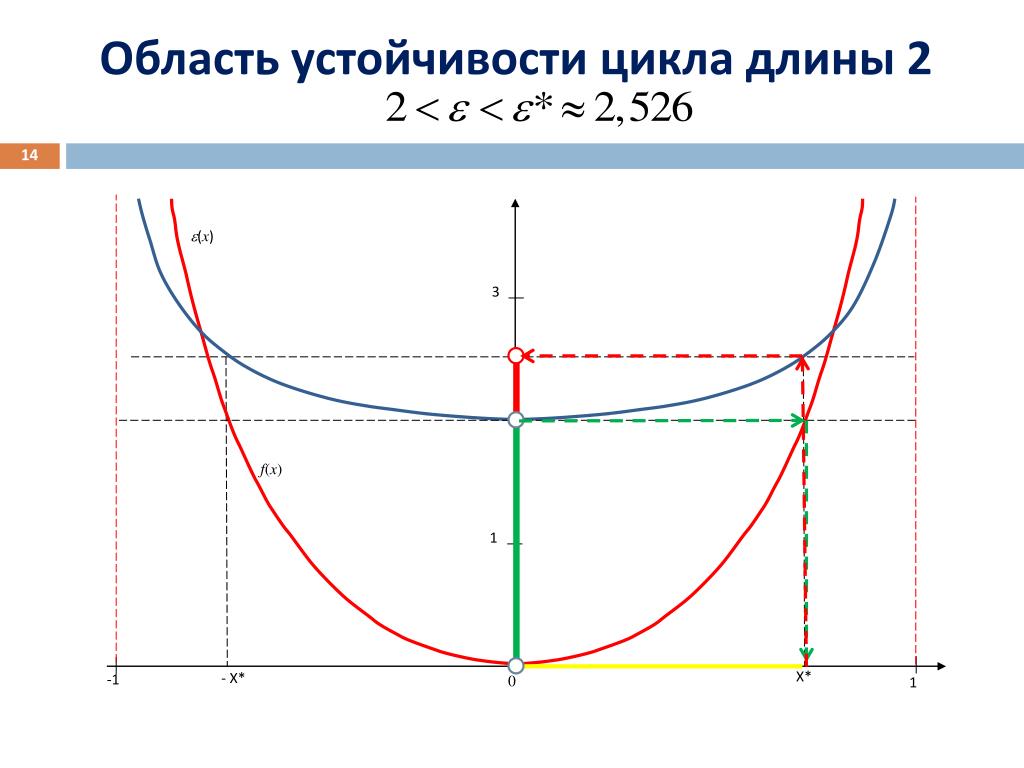 Область устойчивости цикла длины 2
$2 < \varepsilon < \varepsilon^* \approx 2,526$

14

$\varepsilon(x)$

3

$f(x)$

1

-1

- X*

0

X*

1